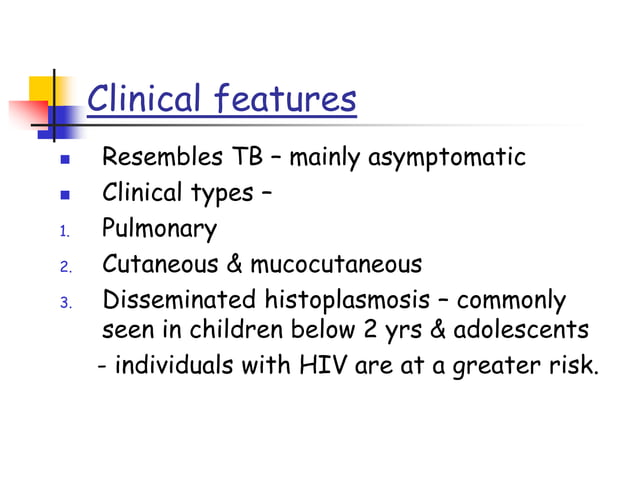 Clinical features

- Resembles TB – mainly asymptomatic
- Clinical types –

1. Pulmonary
2. Cutaneous & mucocutaneous
3. Disseminated histoplasmosis – commonly seen in children below 2 yrs & adolescents

- individuals with HIV are at a greater risk.